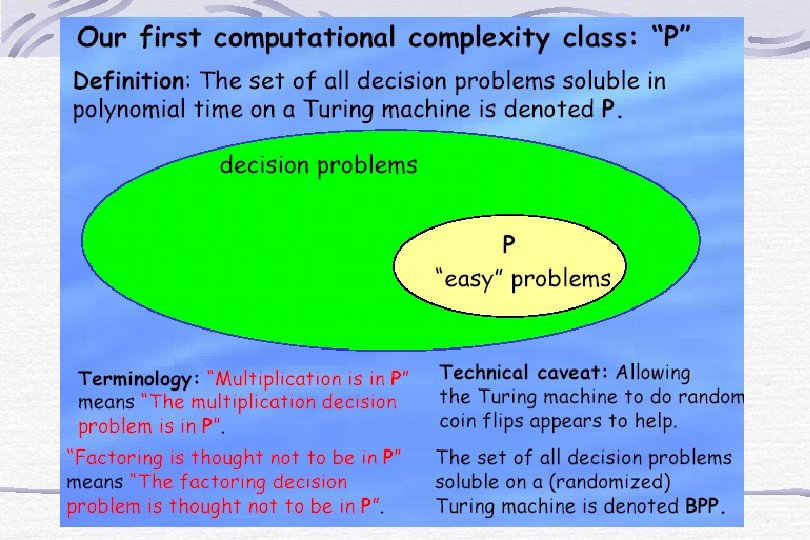 Our first computational complexity class: "P"

Definition: The set of all decision problems soluble in polynomial time on a Turing machine is denoted P.

decision problems

P
"easy" problems

Terminology: "Multiplication is in P" means "The multiplication decision problem is in P".

"Factoring is thought not to be in P" means "The factoring decision problem is thought not to be in P".

Technical caveat: Allowing the Turing machine to do random coin flips appears to help.

The set of all decision problems soluble on a (randomized) Turing machine is denoted BPP.